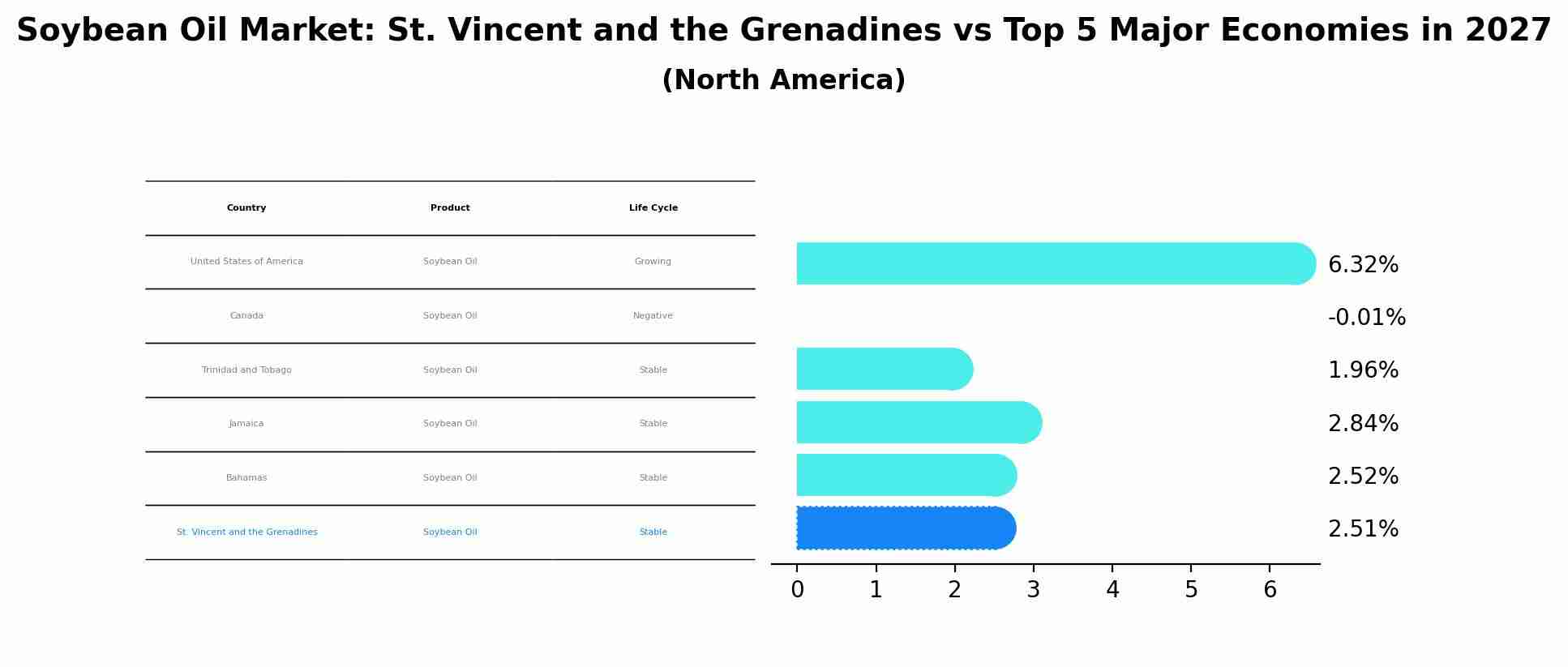 Soybean Oil Market: St. Vincent and the Grenadines vs Top 5 Major Economies in 2027
(North America)

| Country | Product | Life Cycle |
|---|---|---|
| United States of America | Soybean Oil | Growing |
| Canada | Soybean Oil | Negative |
| Trinidad and Tobago | Soybean Oil | Stable |
| Jamaica | Soybean Oil | Stable |
| Bahamas | Soybean Oil | Stable |
| St. Vincent and the Grenadines | Soybean Oil | Stable |

6.32%
-0.01%
1.96%
2.84%
2.52%
2.51%

0 1 2 3 4 5 6